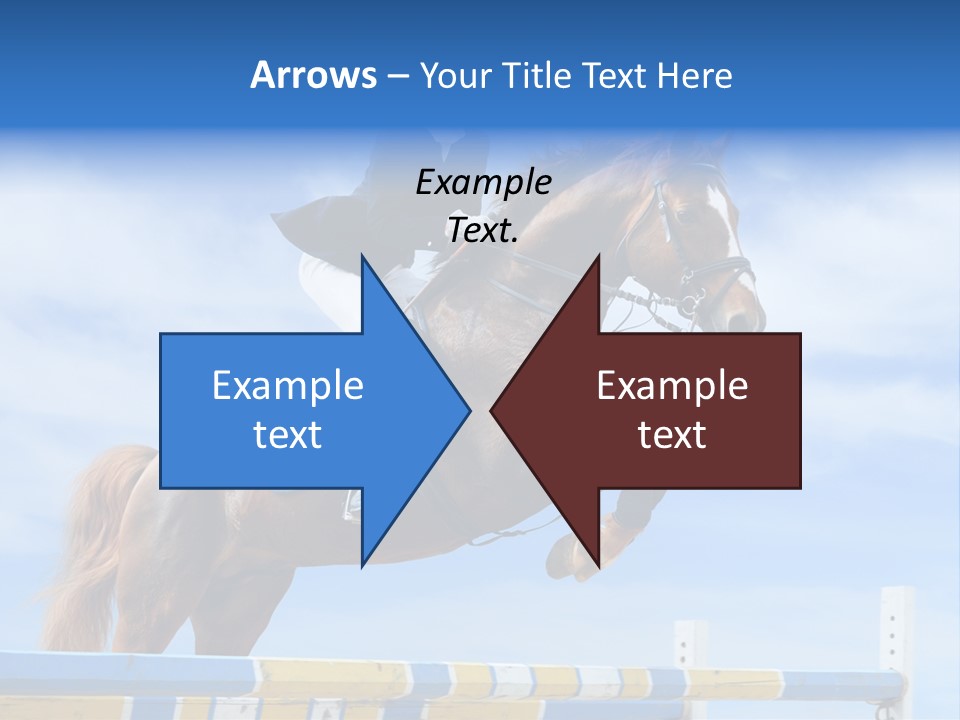 Arrows – Your Title Text Here

Example Text.

Example text

Example text